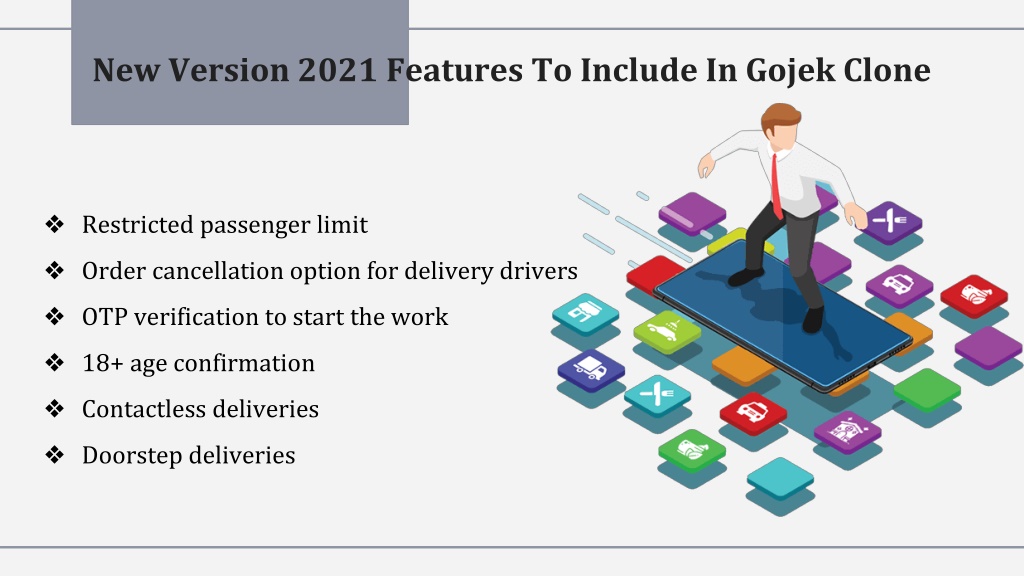 New Version 2021 Features To Include In Gojek Clone

❖ Restricted passenger limit
❖ Order cancellation option for delivery drivers
❖ OTP verification to start the work
❖ 18+ age confirmation
❖ Contactless deliveries
❖ Doorstep deliveries